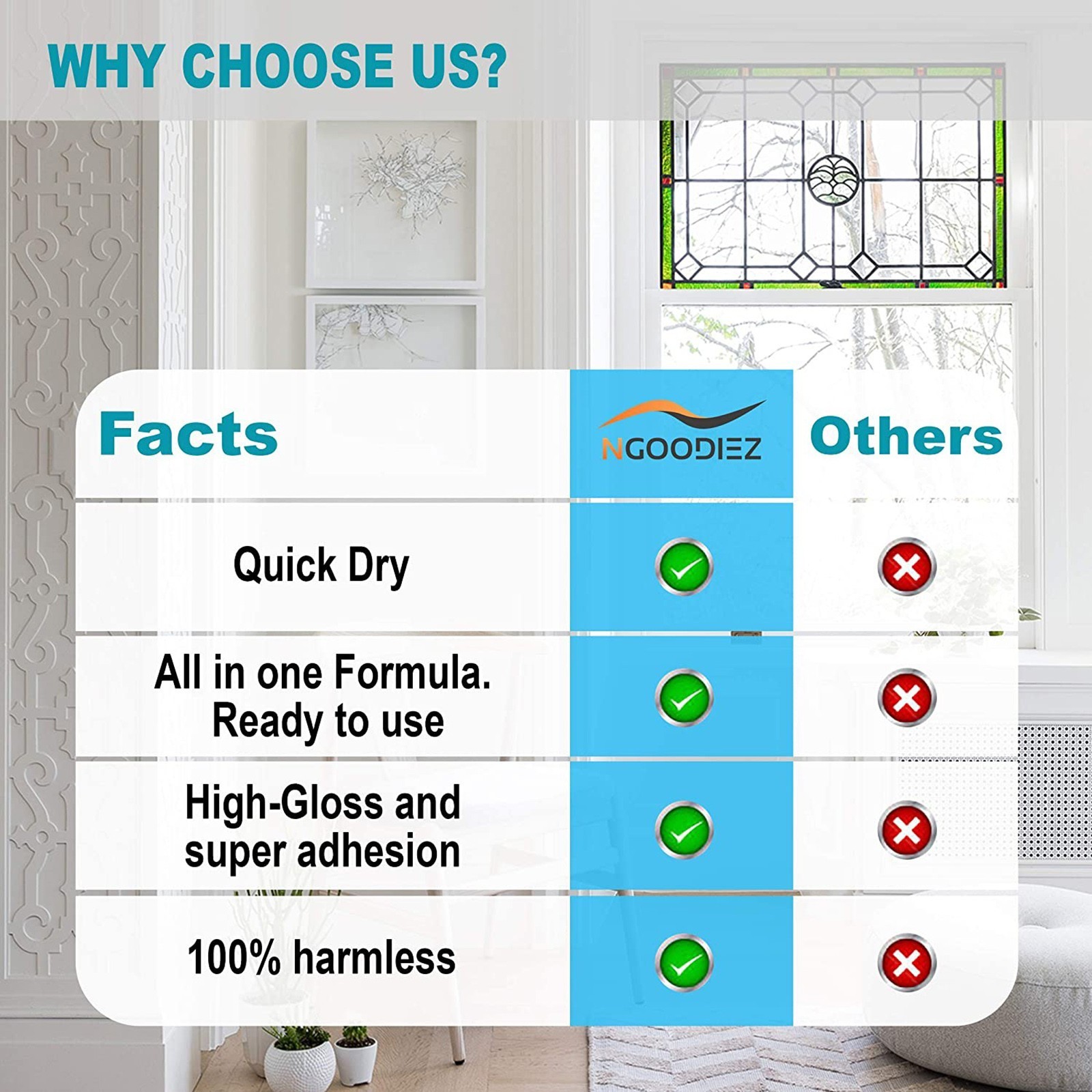 WHY CHOOSE US?

| Facts | NGOODIEZ | Others |
|---|---|---|
| Quick Dry | ✓ | ✗ |
| All in one Formula. Ready to use | ✓ | ✗ |
| High-Gloss and super adhesion | ✓ | ✗ |
| 100% harmless | ✓ | ✗ |